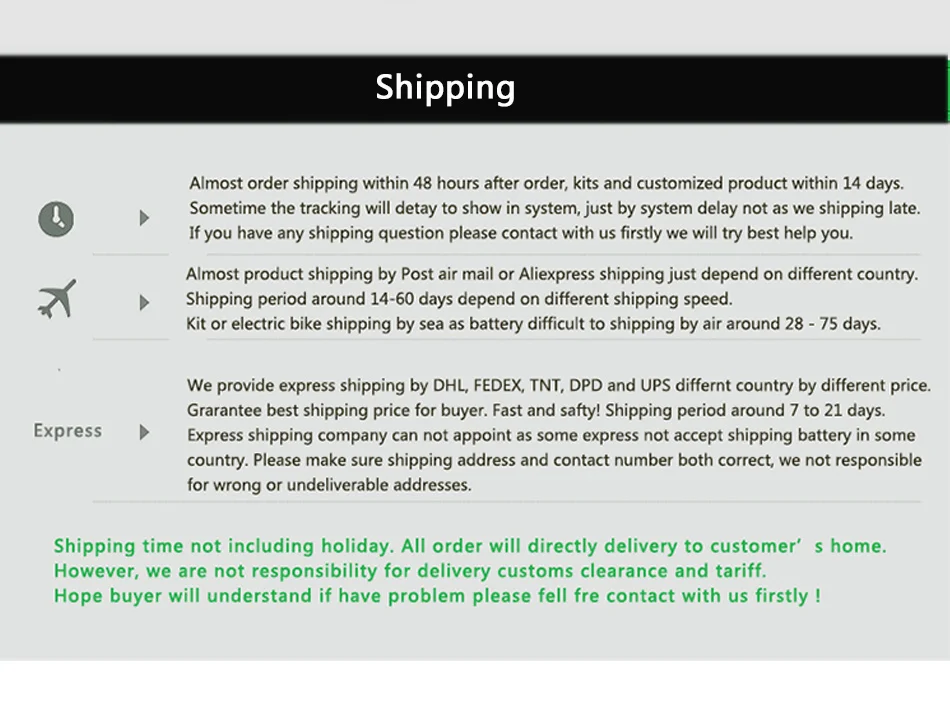 Shipping

Almost order shipping within 48 hours after order, kits and customized product within 14 days. Sometime the tracking will detay to show in system, just by system delay not as we shipping late. If you have any shipping question please contact with us firstly we will try best help you.

Almost product shipping by Post air mail or Aliexpress shipping just depend on different country. Shipping period around 14-60 days depend on different shipping speed. Kit or electric bike shipping by sea as battery difficult to shipping by air around 28 - 75 days.

Express

We provide express shipping by DHL, FEDEX, TNT, DPD and UPS differnt country by different price. Garantee best shipping price for buyer. Fast and safty! Shipping period around 7 to 21 days. Express shipping company can not appoint as some express not accept shipping battery in some country. Please make sure shipping address and contact number both correct, we not responsible for wrong or undeliverable addresses.

Shipping time not including holiday. All order will directly delivery to customer' s home. However, we are not responsibility for delivery customs clearance and tariff. Hope buyer will understand if have problem please fell fre contact with us firstly !